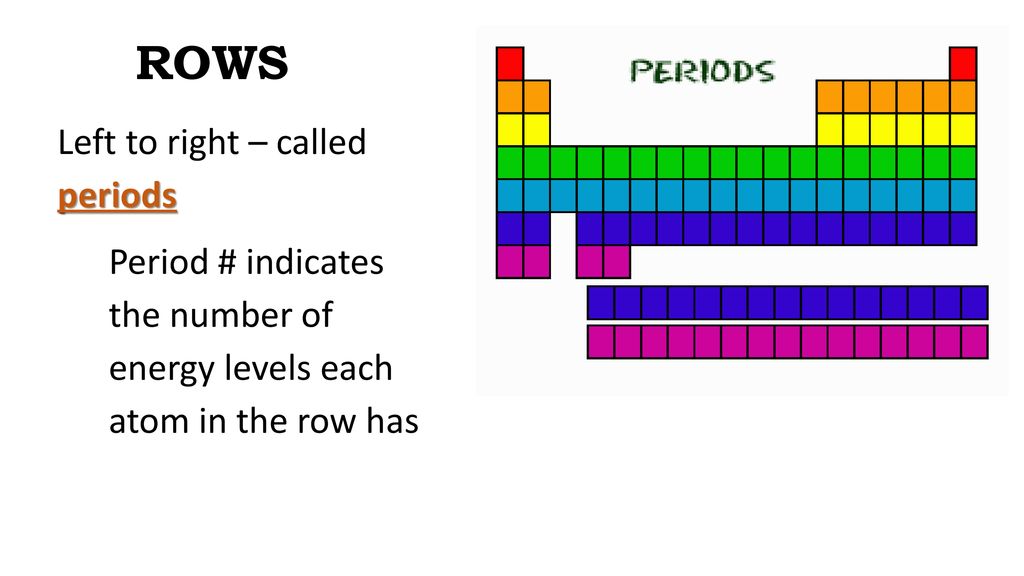 ROWS

Left to right – called periods

Period # indicates the number of energy levels each atom in the row has

PERIODS